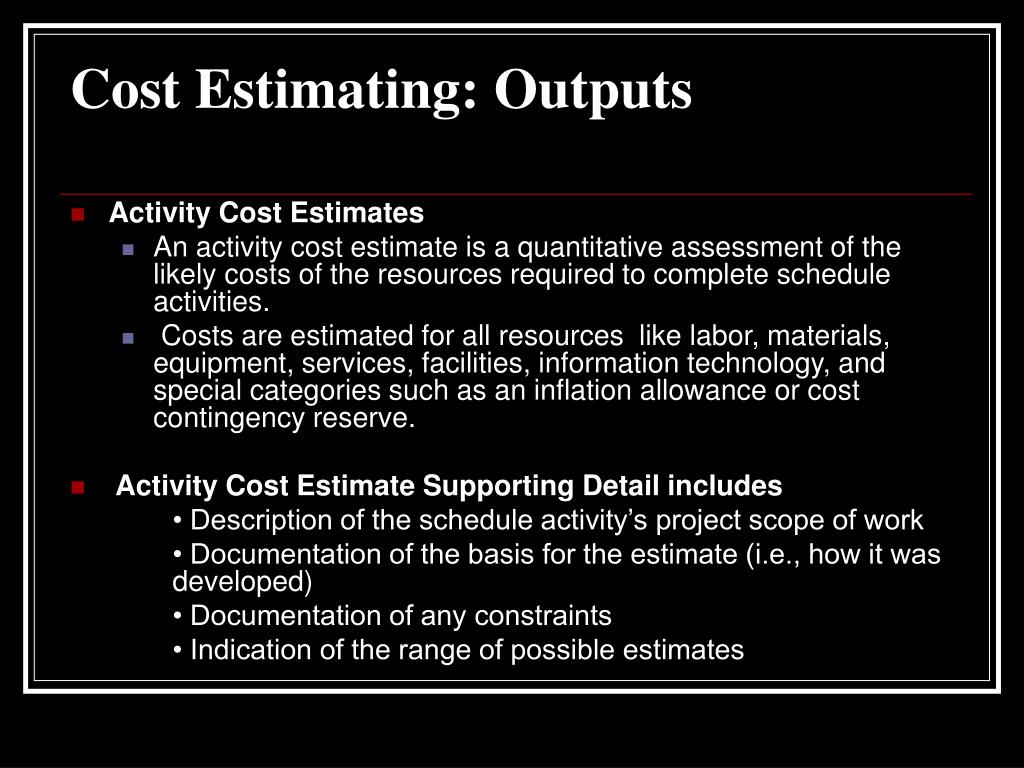 Cost Estimating: Outputs

Activity Cost Estimates

An activity cost estimate is a quantitative assessment of the likely costs of the resources required to complete schedule activities.

Costs are estimated for all resources like labor, materials, equipment, services, facilities, information technology, and special categories such as an inflation allowance or cost contingency reserve.

Activity Cost Estimate Supporting Detail includes

• Description of the schedule activity's project scope of work

• Documentation of the basis for the estimate (i.e., how it was developed)

• Documentation of any constraints

• Indication of the range of possible estimates